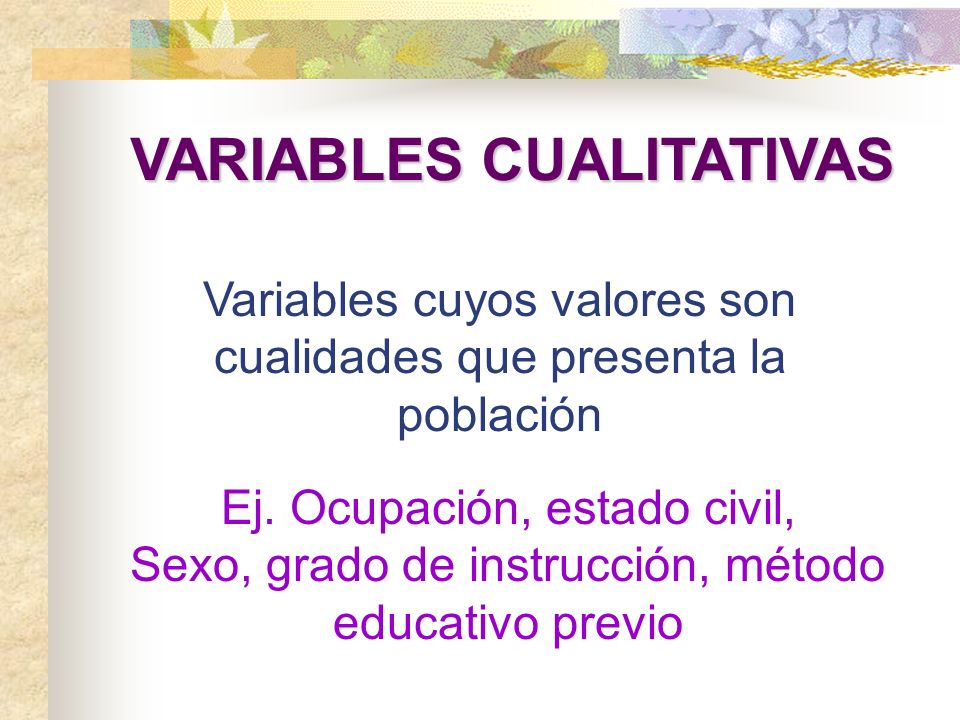 VARIABLES CUALITATIVAS

Variables cuyos valores son cualidades que presenta la población

Ej. Ocupación, estado civil, Sexo, grado de instrucción, método educativo previo